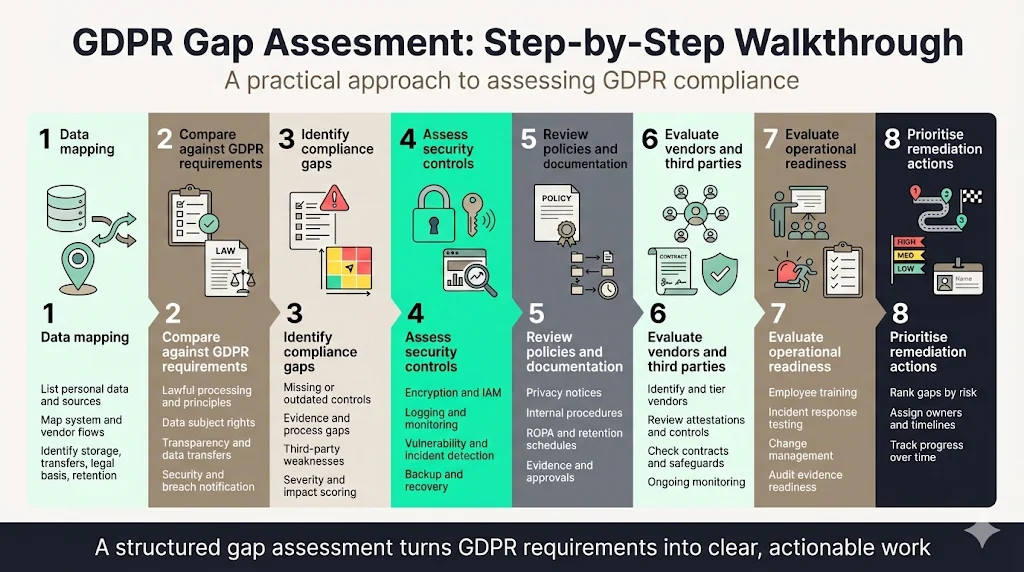 GDPR Gap Assesment: Step-by-Step Walkthrough

A practical approach to assessing GDPR compliance

1 Data mapping

1 Data mapping

List personal data and sources

Map system and vendor flows

Identify storage, transfers, legal basis, retention

2 Compare against GDPR requirements

LAW

2 Compare against GDPR requirements

Lawful processing and principles

Data subject rights

Transparency and data transfers

Security and breach notification

3 Identify compliance gaps

3 Identify compliance gaps

Missing or outdated controls

Evidence and process gaps

Third-party weaknesses

Severity and impact scoring

4 Assess security controls

4 Assess security controls

Encryption and IAM

Logging and monitoring

Vulnerability and incident detection

Backup and recovery

5 Review policies and documentation

POLICY

5 Review policies and documentation

Privacy notices

Internal procedures

ROPA and retention schedules

Evidence and approvals

6 Evaluate vendors and third parties

CONTRACT

6 Evaluate vendors and third parties

Identify and tier vendors

Review attestations and controls

Check contracts and safeguards

Ongoing monitoring

7 Evaluate operational readiness

7 Evaluate operational readiness

Employee training

Incident response testing

Change management

Audit evidence readiness

8 Prioritise remediation actions

HIGH

MED

LOW

Name

8 Prioritise remediation actions

Rank gaps by risk

Assign owners and timelines

Track progress over time

A structured gap assessment turns GDPR requirements into clear, actionable work